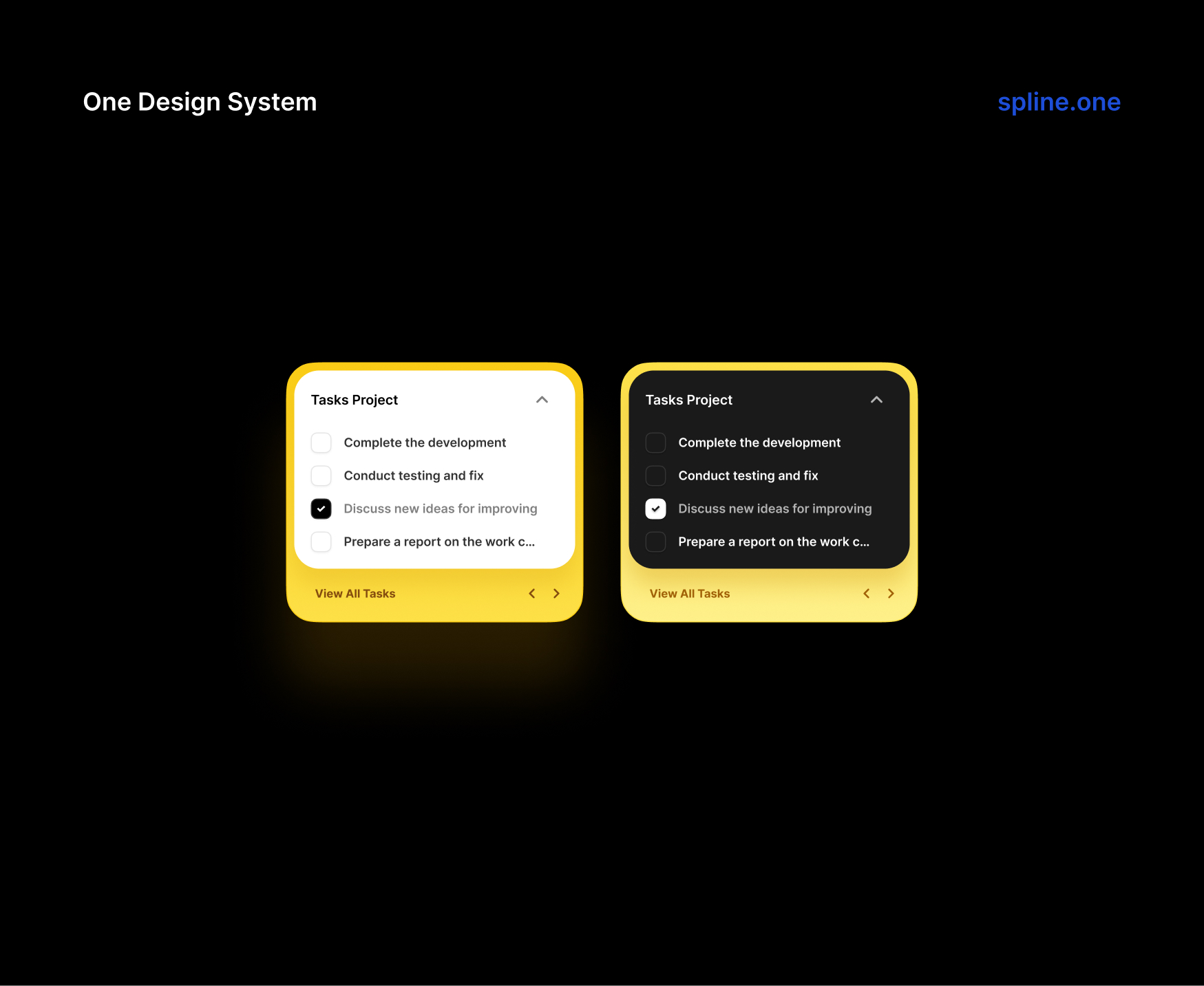 One Design System

spline.one

Tasks Project

Complete the development

Conduct testing and fix

Discuss new ideas for improving

Prepare a report on the work c...

View All Tasks

Tasks Project

Complete the development

Conduct testing and fix

Discuss new ideas for improving

Prepare a report on the work c...

View All Tasks